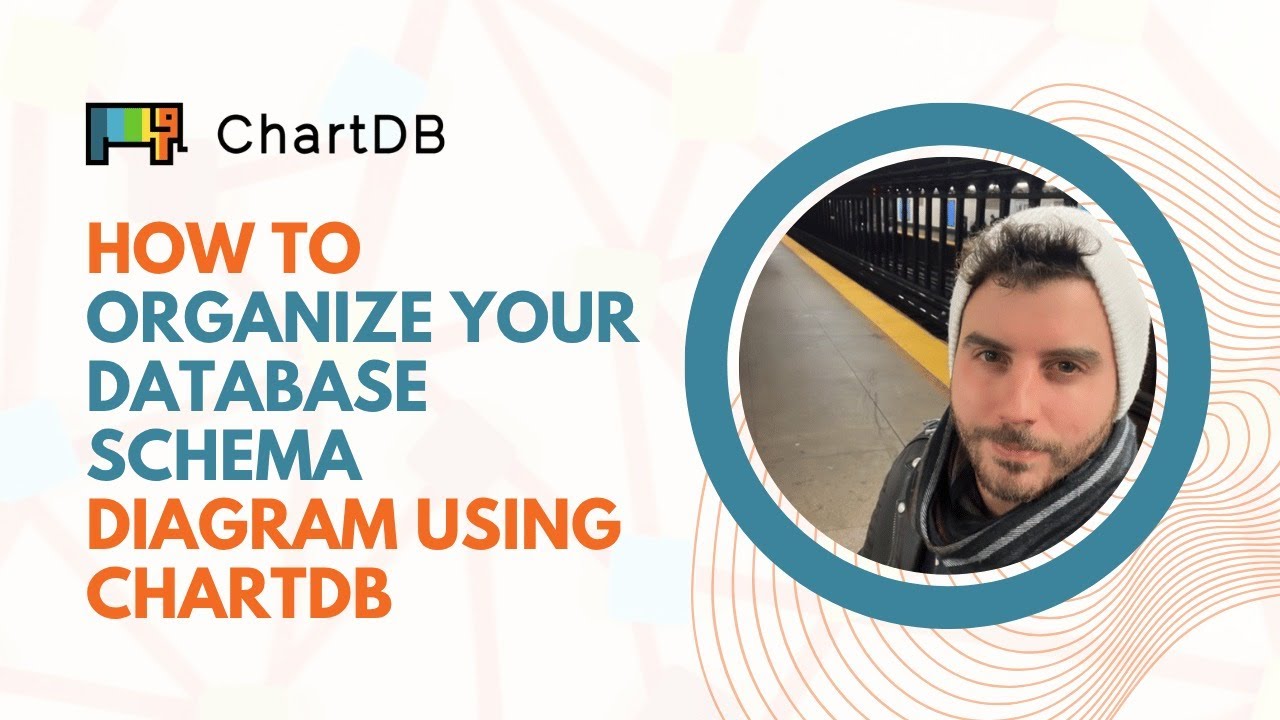 ChartDB

HOW TO ORGANIZE YOUR DATABASE SCHEMA DIAGRAM USING CHARTDB